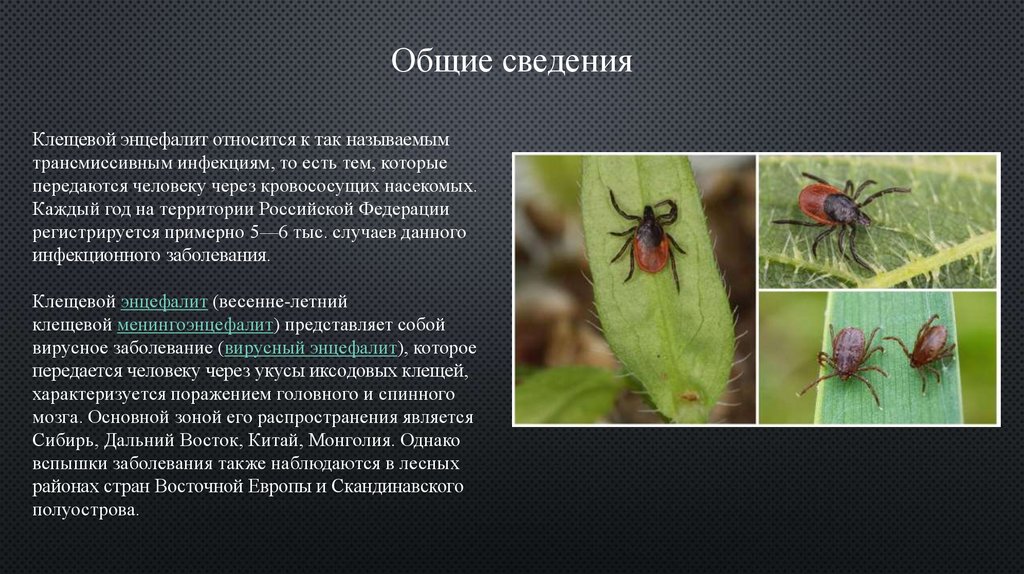 Общие сведения

Клещевой энцефалит относится к так называемым трансмиссивным инфекциям, то есть тем, которые передаются человеку через кровососущих насекомых. Каждый год на территории Российской Федерации регистрируется примерно 5—6 тыс. случаев данного инфекционного заболевания.

Клещевой энцефалит (весенне-летний клещевой менингоэнцефалит) представляет собой вирусное заболевание (вирусный энцефалит), которое передается человеку через укусы иксодовых клещей, характеризуется поражением головного и спинного мозга. Основной зоной его распространения является Сибирь, Дальний Восток, Китай, Монголия. Однако вспышки заболевания также наблюдаются в лесных районах стран Восточной Европы и Скандинавского полуострова.